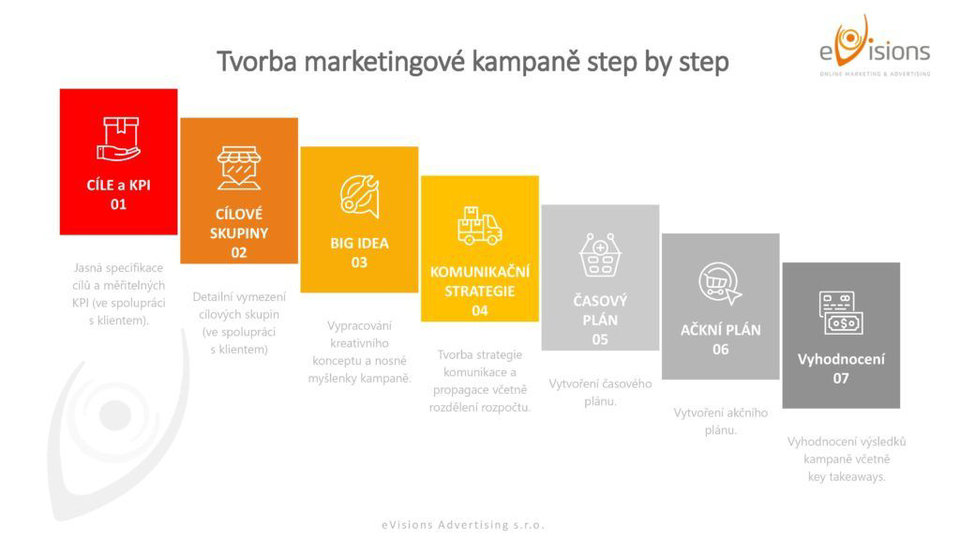 Tvorba marketingové kampaně step by step

eVisions
ONLINE MARKETING & ADVERTISING

CÍLE a KPI
01

Jasná specifikace cílů a měřitelných KPI (ve spolupráci s klientem).

CÍLOVÉ SKUPINY
02

Detailní vymezení cílových skupin (ve spolupráci s klientem)

BIG IDEA
03

Vypracování kreativního konceptu a nosné myšlenky kampaně.

KOMUNIKAČNÍ STRATEGIE
04

Tvorba strategie komunikace a propagace včetně rozdělení rozpočtu.

ČASOVÝ PLÁN
05

Vytvoření časového plánu.

AČKNÍ PLÁN
06

Vytvoření akčního plánu.

Vyhodnocení
07

Vyhodnocení výsledků kampaně včetně key takeaways.

eVisions Advertising s.r.o.